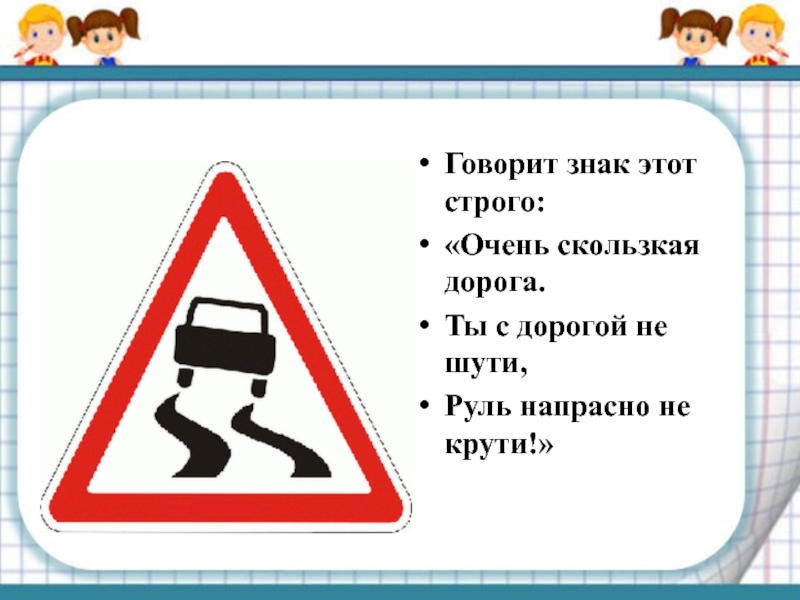 • Говорит знак этот строго:
• «Очень скользкая дорога.
• Ты с дорогой не шути,
• Руль напрасно не крути!»